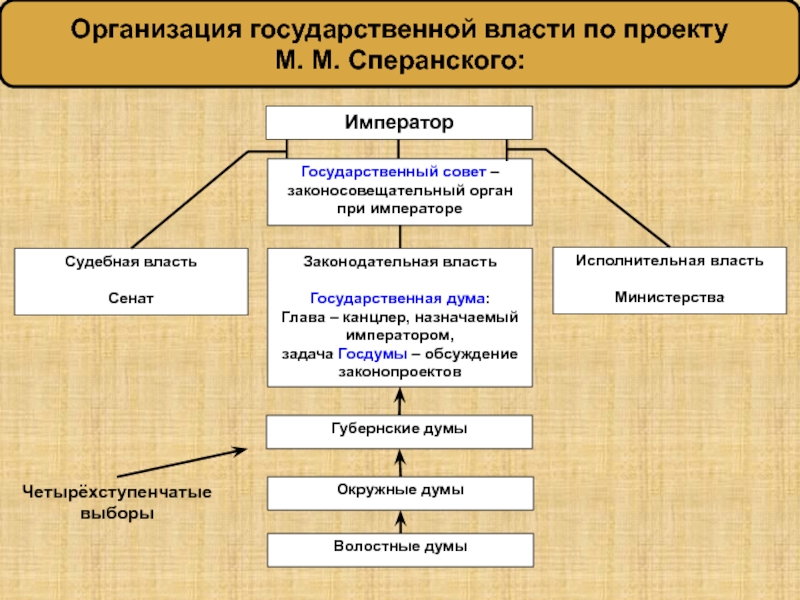 Организация государственной власти по проекту М. М. Сперанского:

Император

Государственный совет – законосовещательный орган при императоре

Судебная власть

Сенат

Законодательная власть

Государственная дума:
Глава – канцлер, назначаемый императором,
задача Госдумы – обсуждение законопроектов

Исполнительная власть

Министерства

Губернские думы

Окружные думы

Волостные думы

Четырёхступенчатые выборы